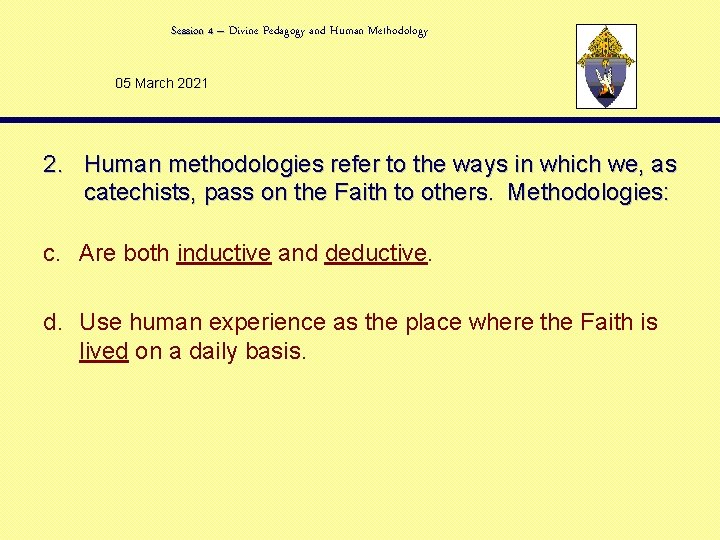 Session 4 – Divine Pedagogy and Human Methodology

05 March 2021

2. Human methodologies refer to the ways in which we, as catechists, pass on the Faith to others. Methodologies:

c. Are both inductive and deductive.

d. Use human experience as the place where the Faith is lived on a daily basis.